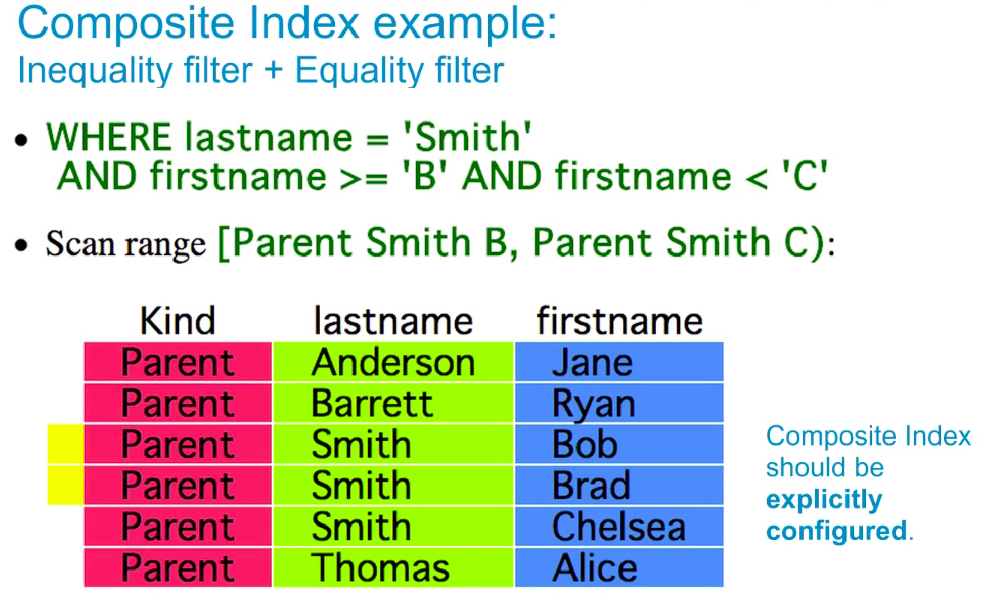 Composite Index example:
Inequality filter + Equality filter

• WHERE lastname = 'Smith' AND firstname >= 'B' AND firstname < 'C'

• Scan range [Parent Smith B, Parent Smith C):

| Kind | lastname | firstname |
|---|---|---|
| Parent | Anderson | Jane |
| Parent | Barrett | Ryan |
| Parent | Smith | Bob |
| Parent | Smith | Brad |
| Parent | Smith | Chelsea |
| Parent | Thomas | Alice |

Composite Index should be **explicitly configured**.